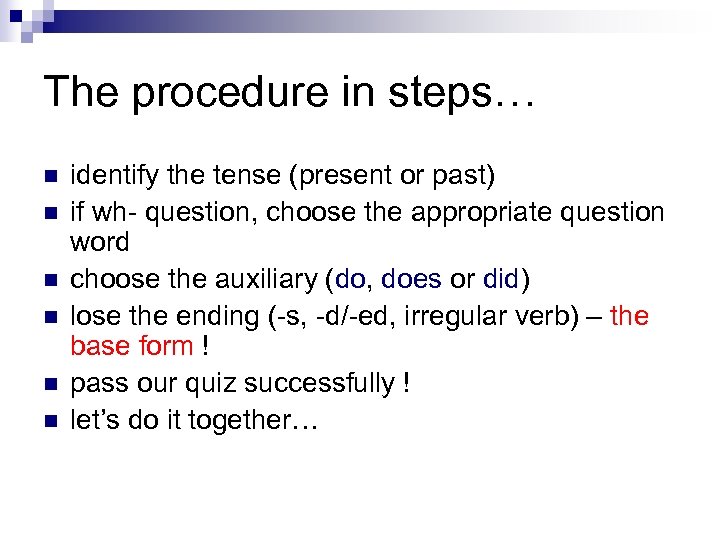 The procedure in steps…

- identify the tense (present or past)
- if wh- question, choose the appropriate question word
- choose the auxiliary (do, does or did)
- lose the ending (-s, -d/-ed, irregular verb) – the base form !
- pass our quiz successfully !
- let's do it together…